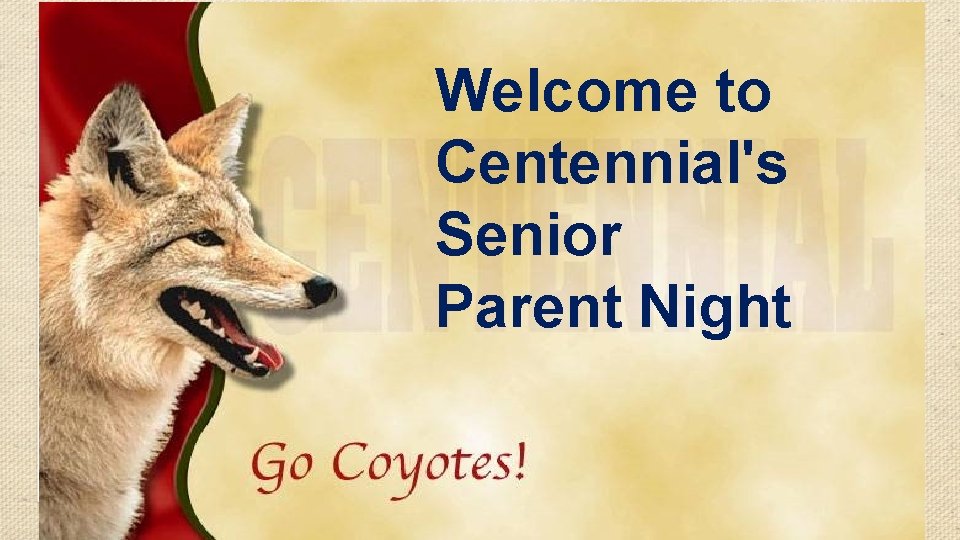 CENTENNIAL

Welcome to Centennial's Senior Parent Night

Go Coyotes!